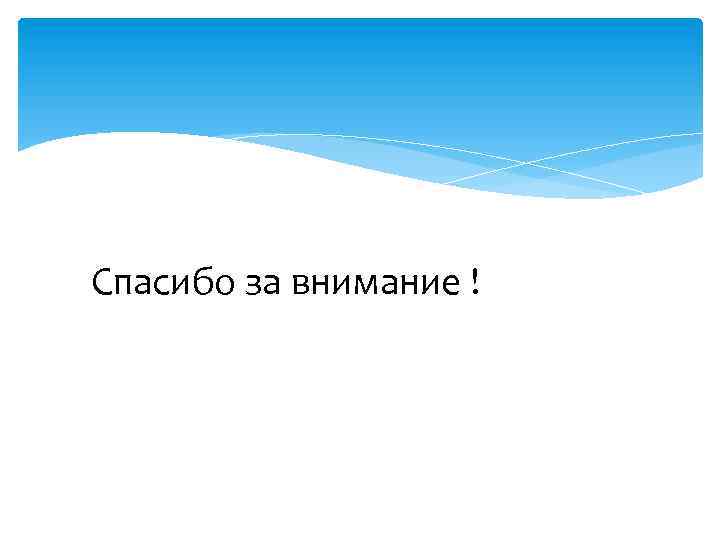 Спасибо за внимание !